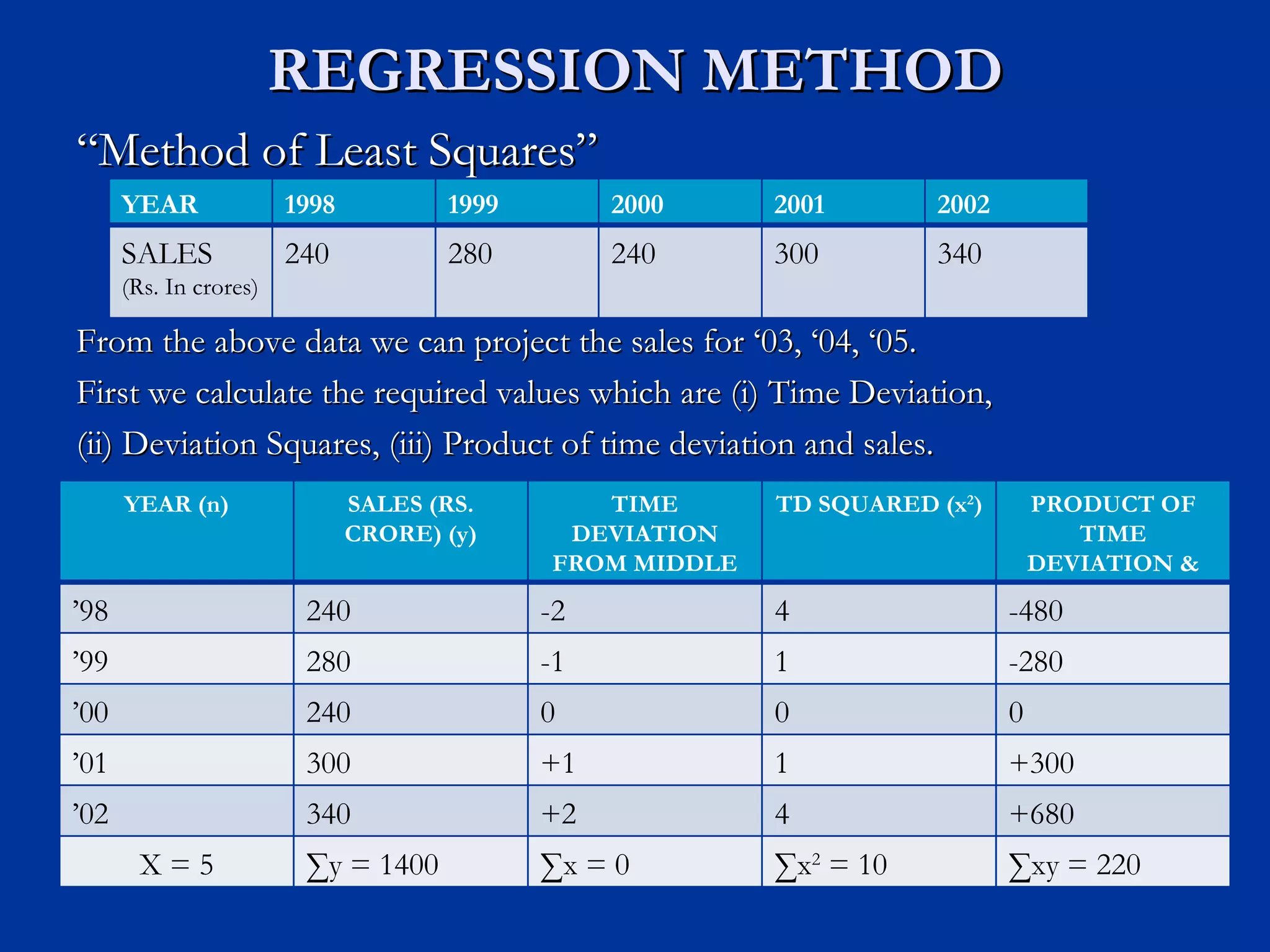 REGRESSION METHOD

“Method of Least Squares”

| YEAR | 1998 | 1999 | 2000 | 2001 | 2002 |
|---|---|---|---|---|---|
| SALES (Rs. In crores) | 240 | 280 | 240 | 300 | 340 |

From the above data we can project the sales for ‘03, ‘04, ‘05.

First we calculate the required values which are (i) Time Deviation, (ii) Deviation Squares, (iii) Product of time deviation and sales.

| YEAR (n) | SALES (RS. CRORE) (y) | TIME DEVIATION FROM MIDDLE | TD SQUARED ($x^2$) | PRODUCT OF TIME DEVIATION & |
|---|---|---|---|---|
| ’98 | 240 | -2 | 4 | -480 |
| ’99 | 280 | -1 | 1 | -280 |
| ’00 | 240 | 0 | 0 | 0 |
| ’01 | 300 | +1 | 1 | +300 |
| ’02 | 340 | +2 | 4 | +680 |
| X = 5 | $\sum y = 1400$ | $\sum x = 0$ | $\sum x^2 = 10$ | $\sum xy = 220$ |